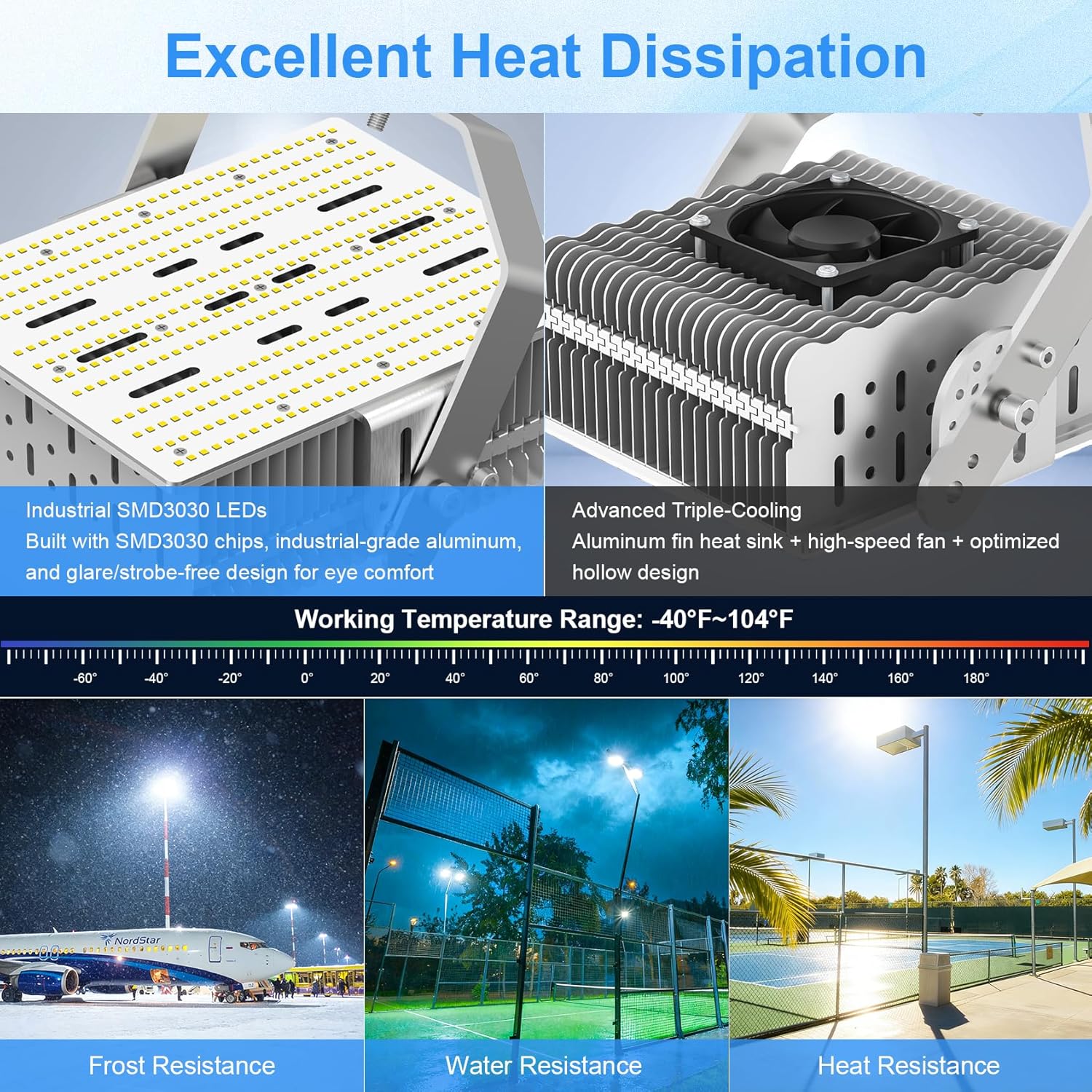 Excellent Heat Dissipation

Industrial SMD3030 LEDs
Built with SMD3030 chips, industrial-grade aluminum, and glare/strobe-free design for eye comfort

Advanced Triple-Cooling
Aluminum fin heat sink + high-speed fan + optimized hollow design

Working Temperature Range: -40°F~104°F

-60° -40° -20° 0° 20° 40° 60° 80° 100° 120° 140° 160° 180°

NordStar

Frost Resistance

Water Resistance

Heat Resistance